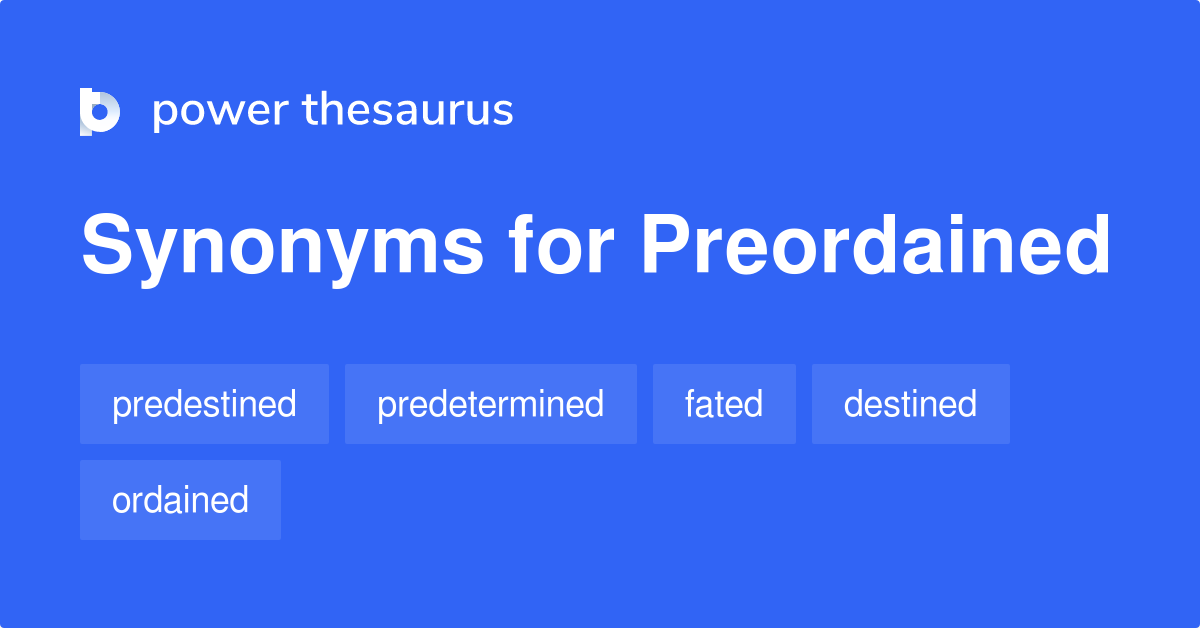 power thesaurus

Synonyms for Preordained

predestined predetermined fated destined
ordained